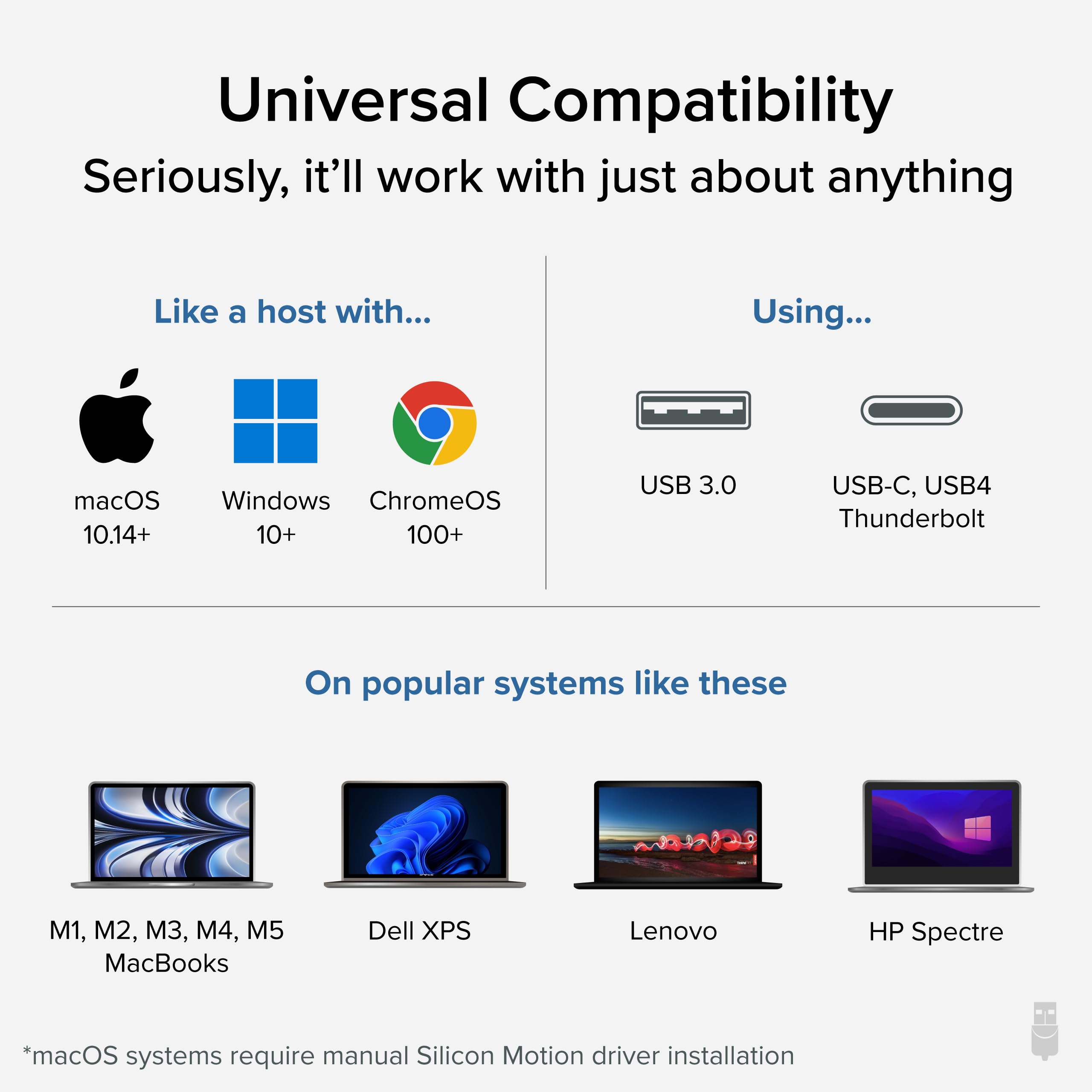 Universal Compatibility

Seriously, it'll work with just about anything

Like a host with...

macOS 10.14+

Windows 10+

ChromeOS 100+

Using...

USB 3.0

USB-C, USB4 Thunderbolt

On popular systems like these

M1, M2, M3, M4, M5 MacBooks

Dell XPS

Lenovo

HP Spectre

*macOS systems require manual Silicon Motion driver installation